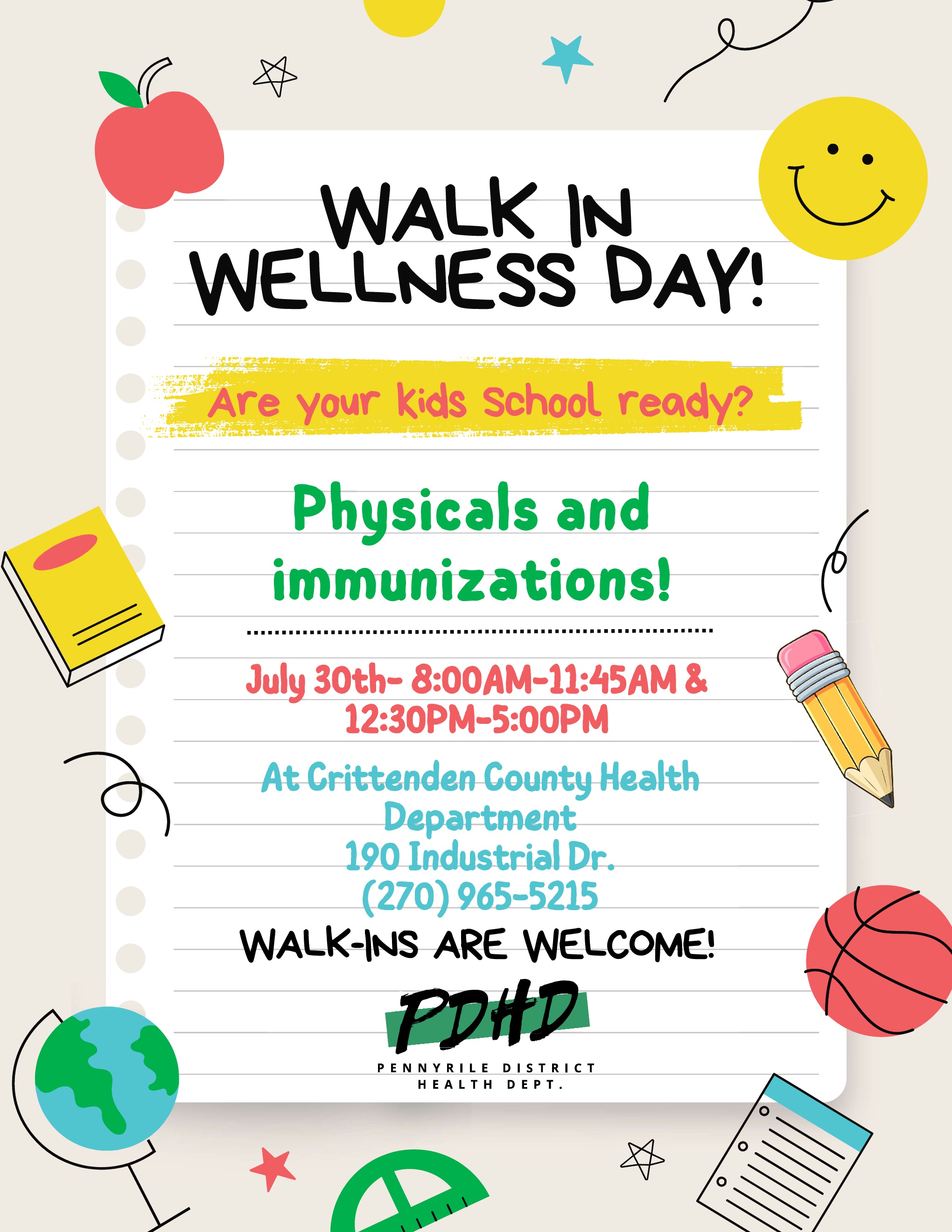 WALK IN WELLNESS DAY!

Are your kids School ready?

Physicals and immunizations!

July 30th- 8:00AM-11:45AM & 12:30PM-5:00PM

At Crittenden County Health Department
190 Industrial Dr.
(270) 965-5215

WALK-INS ARE WELCOME!

PDHD
PENNYRILE DISTRICT HEALTH DEPT.